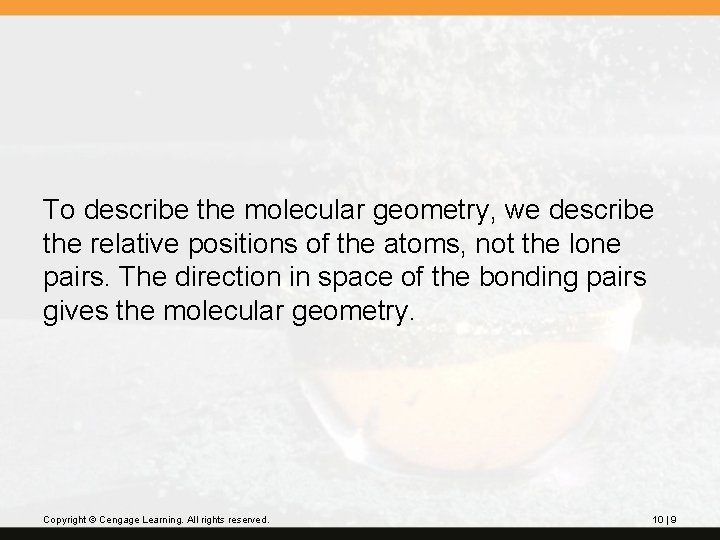 To describe the molecular geometry, we describe the relative positions of the atoms, not the lone pairs. The direction in space of the bonding pairs gives the molecular geometry.

Copyright © Cengage Learning. All rights reserved.

10 | 9